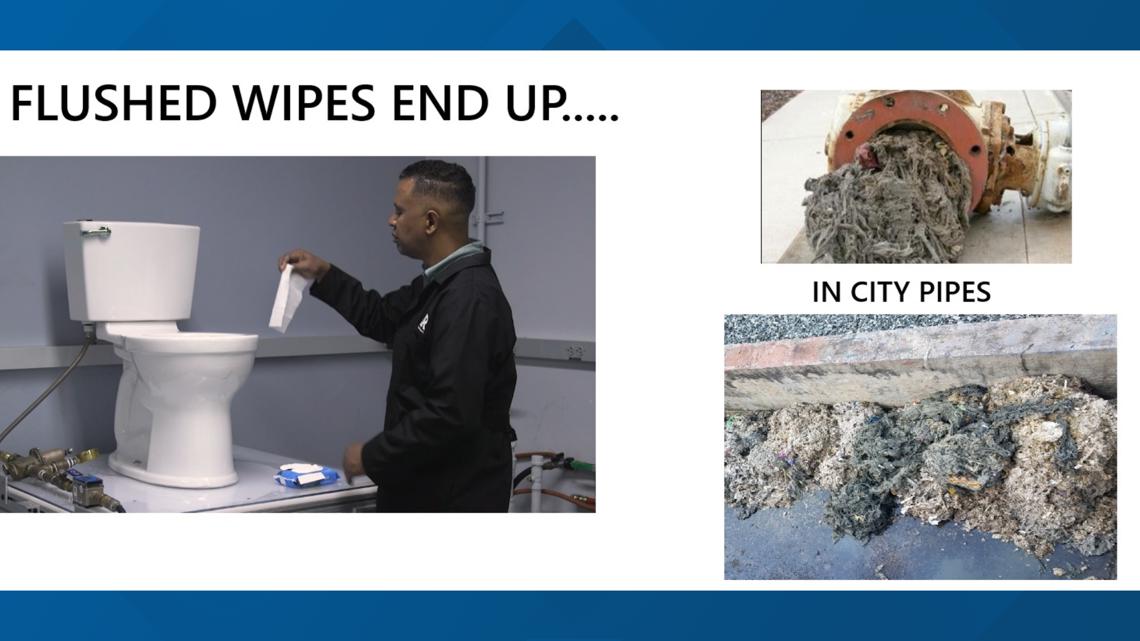 FLUSHED WIPES END UP.....

IN CITY PIPES